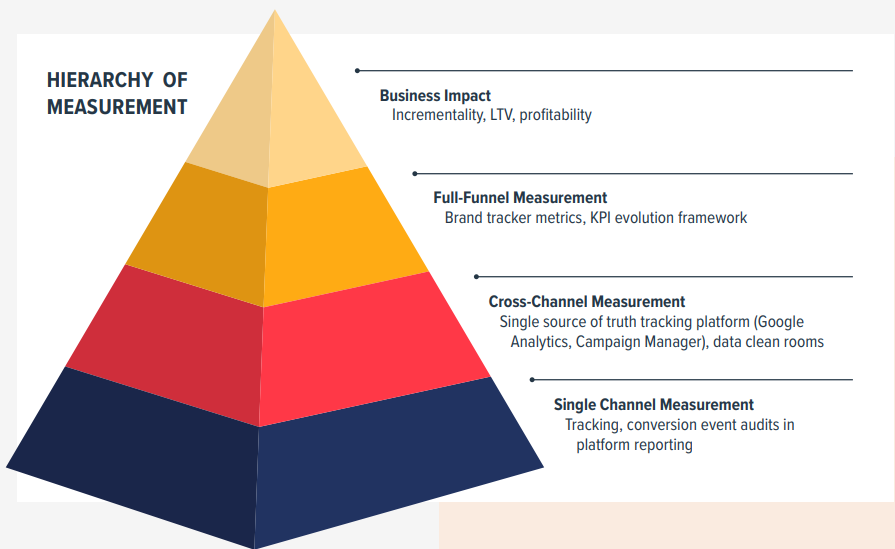 HIERARCHY OF MEASUREMENT

Business Impact
Incrementality, LTV, profitability

Full-Funnel Measurement
Brand tracker metrics, KPI evolution framework

Cross-Channel Measurement
Single source of truth tracking platform (Google Analytics, Campaign Manager), data clean rooms

Single Channel Measurement
Tracking, conversion event audits in platform reporting